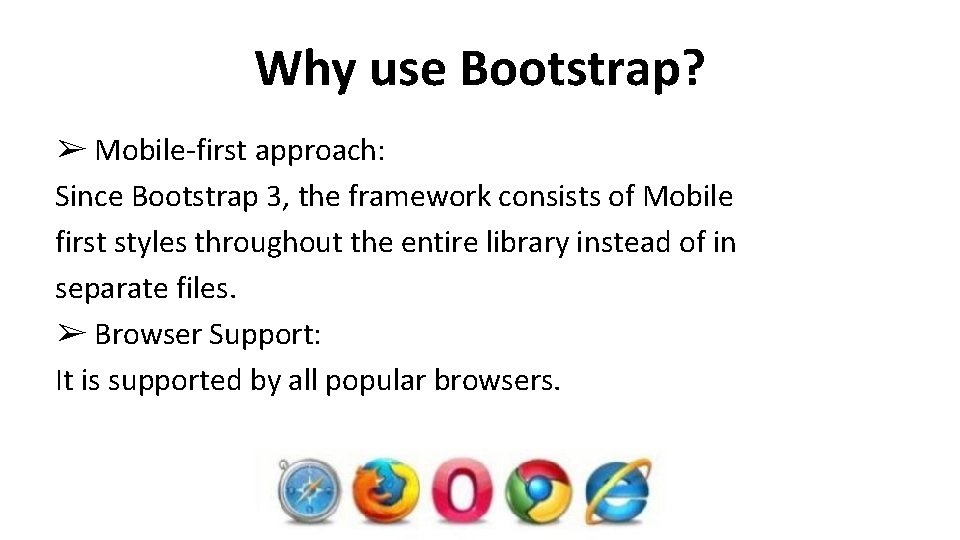 Why use Bootstrap?

➢ Mobile-first approach:
Since Bootstrap 3, the framework consists of Mobile first styles throughout the entire library instead of in separate files.

➢ Browser Support:
It is supported by all popular browsers.